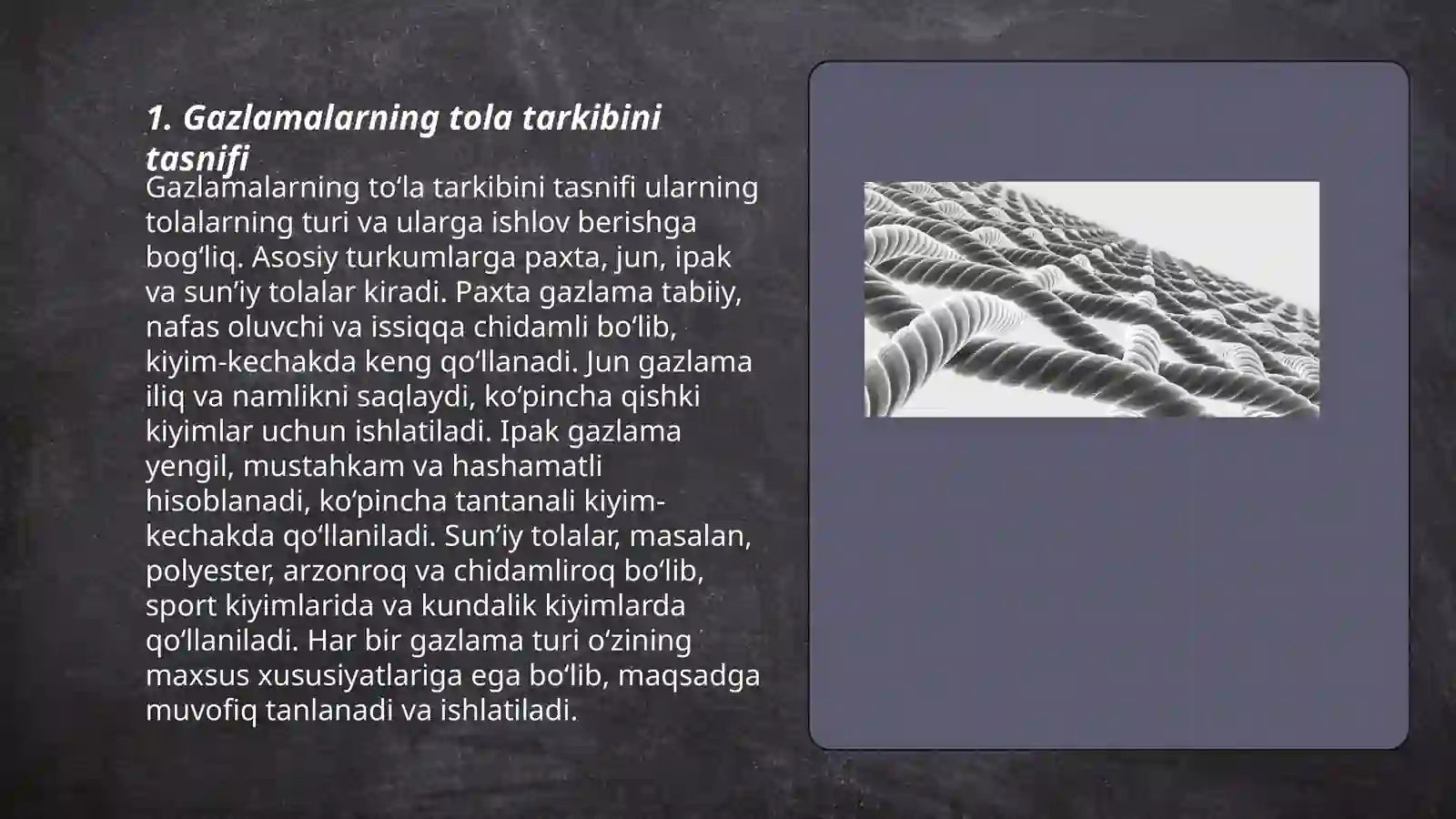 1. Gazlamalarning tola tarkibini tasnifi

Gazlamalarning to‘la tarkibini tasnifi ularning tolalarning turi va ularga ishlov berishga bog‘liq. Asosiy turkumlarga paxta, jun, ipak va sun’iy tolalar kiradi. Paxta gazlama tabiiy, nafas oluvchi va issiqqa chidamli bo‘lib, kiyim-kechakda keng qo‘llanadi. Jun gazlama iliq va namlikni saqlaydi, ko‘pincha qishki kiyimlar uchun ishlatiladi. Ipak gazlama yengil, mustahkam va hashamatli hisoblanadi, ko‘pincha tantanali kiyim-kechakda qo‘llaniladi. Sun’iy tolalar, masalan, polyester, arzonroq va chidamliroq bo‘lib, sport kiyimlarida va kundalik kiyimlarda qo‘llaniladi. Har bir gazlama turi o‘zining maxsus xususiyatlariga ega bo‘lib, maqsadga muvofiq tanlanadi va ishlatiladi.